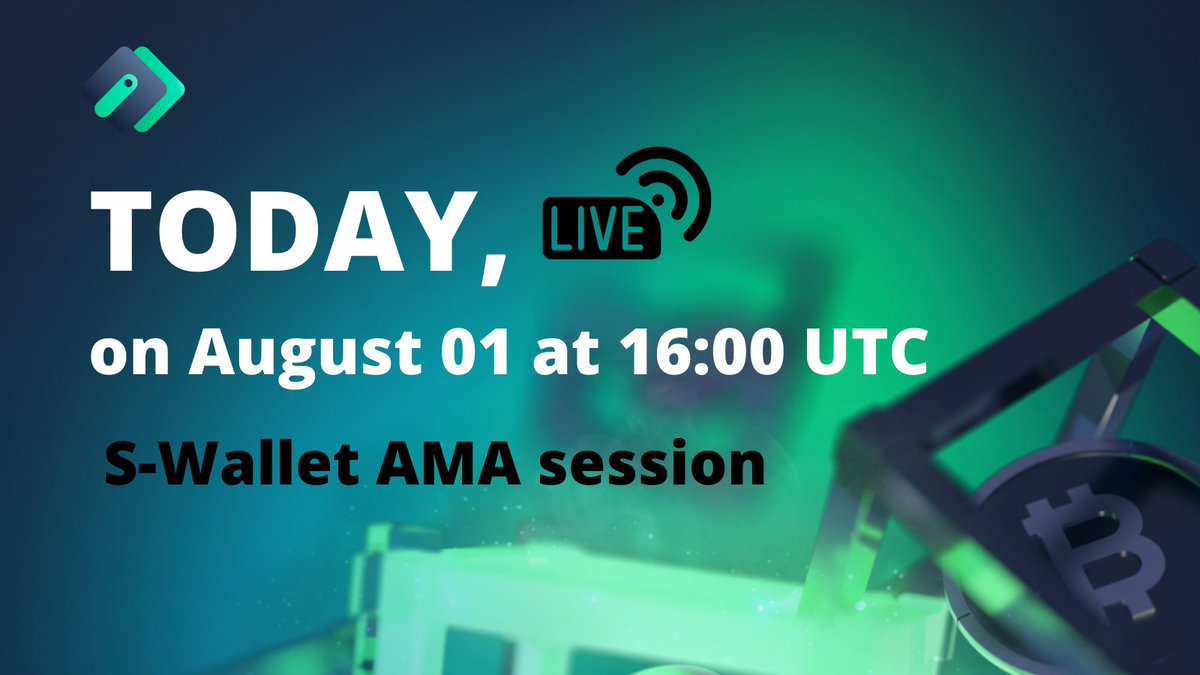 TODAY, LIVE

on August 01 at 16:00 UTC

S-Wallet AMA session